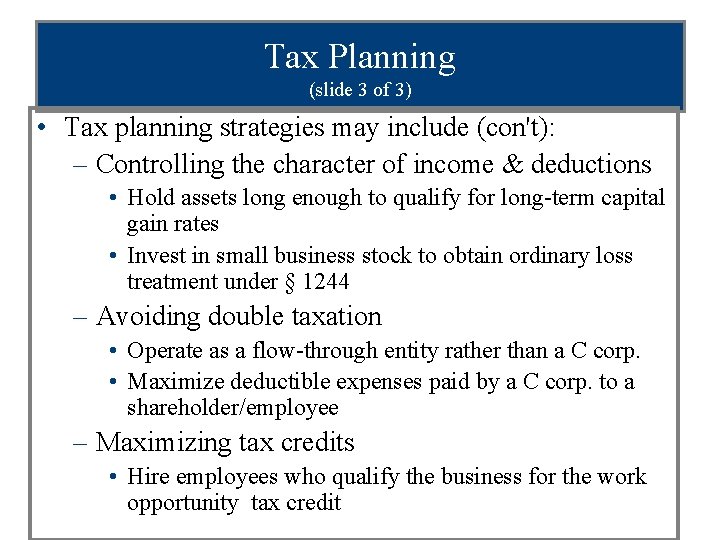 Tax Planning
(slide 3 of 3)

• Tax planning strategies may include (con't):
– Controlling the character of income & deductions
• Hold assets long enough to qualify for long-term capital gain rates
• Invest in small business stock to obtain ordinary loss treatment under § 1244
– Avoiding double taxation
• Operate as a flow-through entity rather than a C corp.
• Maximize deductible expenses paid by a C corp. to a shareholder/employee
– Maximizing tax credits
• Hire employees who qualify the business for the work opportunity tax credit